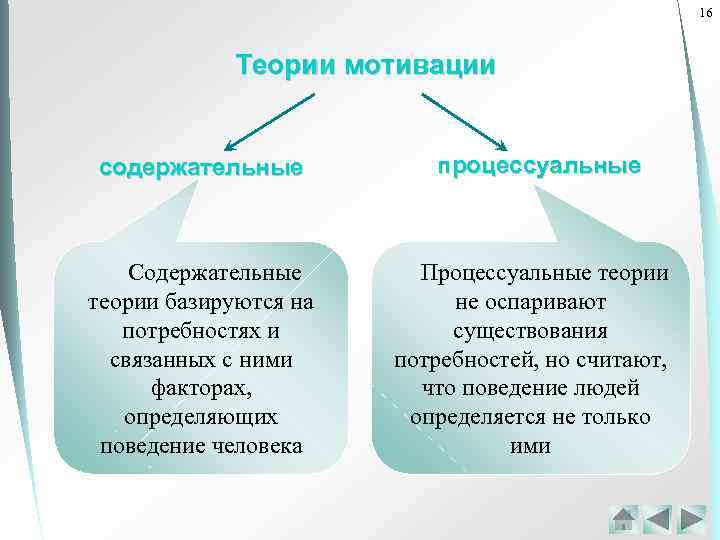 16

Теории мотивации

содержательные

процессуальные

Содержательные теории базируются на потребностях и связанных с ними факторах, определяющих поведение человека

Процессуальные теории не оспаривают существования потребностей, но считают, что поведение людей определяется не только ими